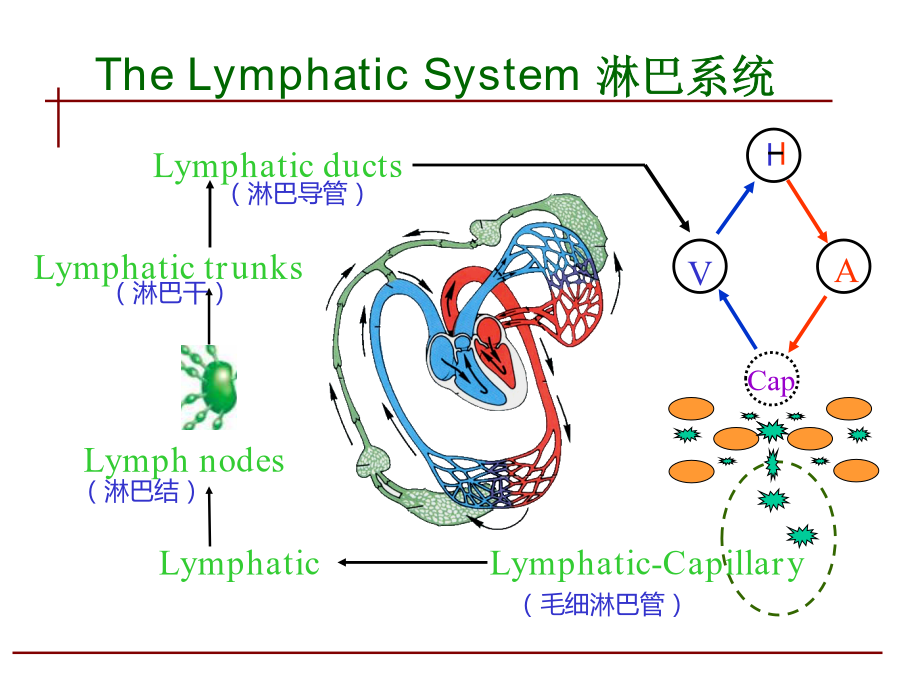 The Lymphatic System 淋巴系统

Lymphatic ducts
（淋巴导管）

Lymphatic trunks
（淋巴干）

Lymph nodes
（淋巴结）

Lymphatic

Lymphatic-Capillary
（毛细淋巴管）

H

V

A

Cap